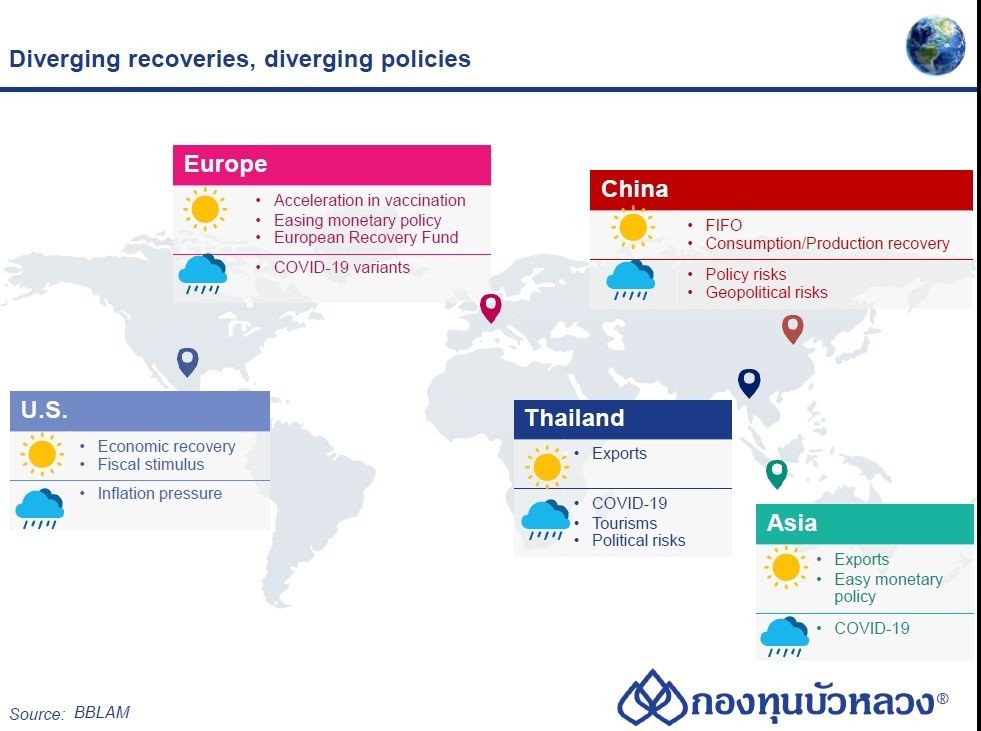 Diverging recoveries, diverging policies

Europe
• Acceleration in vaccination
• Easing monetary policy
• European Recovery Fund
• COVID-19 variants

China
• FIFO
• Consumption/Production recovery
• Policy risks
• Geopolitical risks

U.S.
• Economic recovery
• Fiscal stimulus
• Inflation pressure

Thailand
• Exports
• COVID-19
• Tourisms
• Political risks

Asia
• Exports
• Easy monetary policy
• COVID-19

Source: BBLAM

กองทุนบัวหลวง®